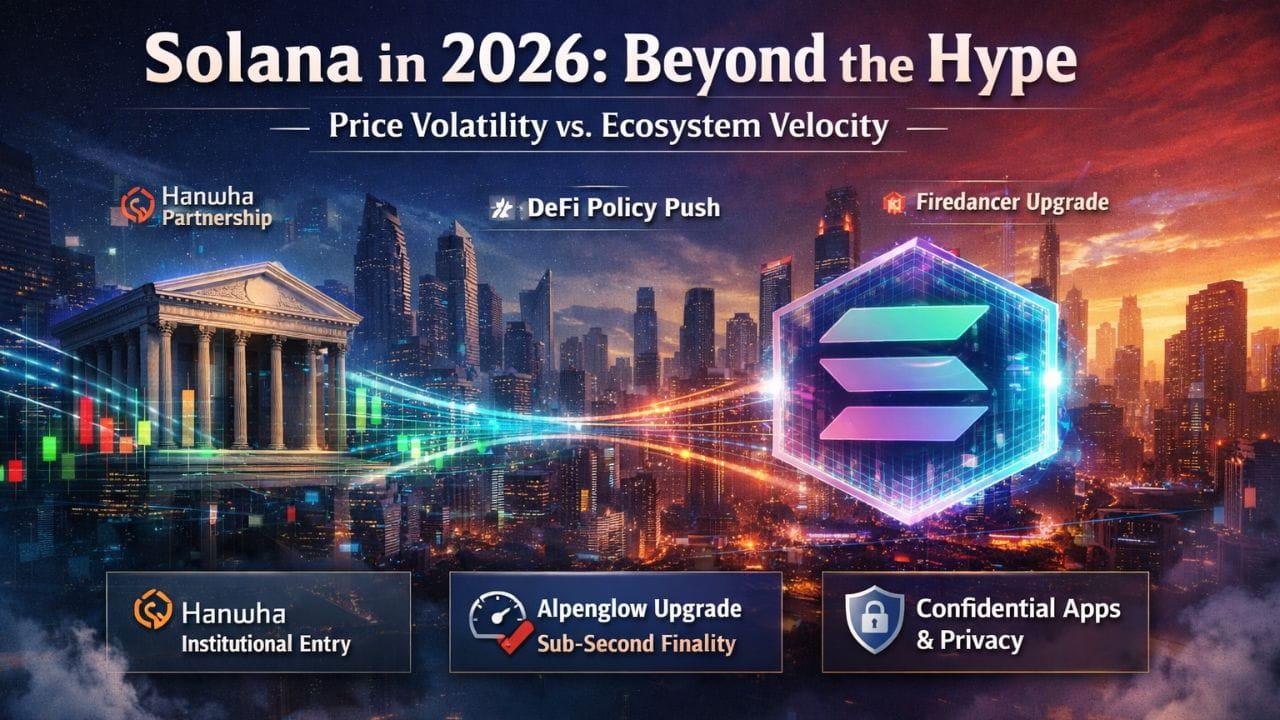 Solana in 2026: Beyond the Hype

Price Volatility vs. Ecosystem Velocity

Hanwha Partnership

DeFi Policy Push

Firedancer Upgrade

Hanwha
Institutional Entry

Alpenglow Upgrade
Sub-Second Finality

Confidential Apps & Privacy